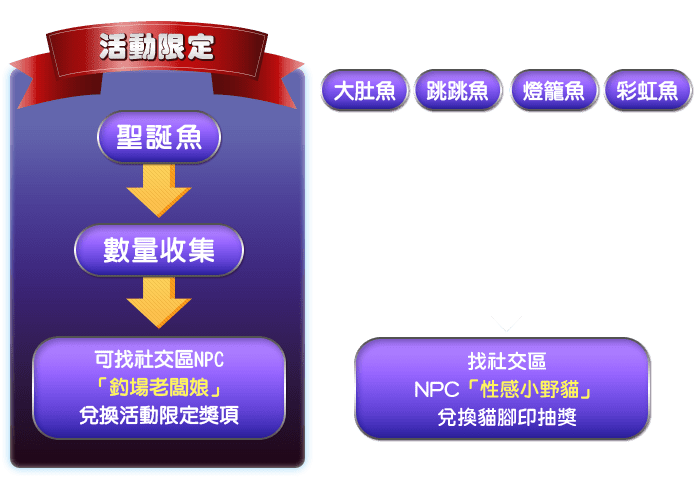 活動限定

聖誕魚

數量收集

可找社交區NPC
「釣場老闆娘」
兌換活動限定獎項

大肚魚

跳跳魚

燈籠魚

彩虹魚

找社交區
NPC「性感小野貓」
兌換貓腳印抽獎